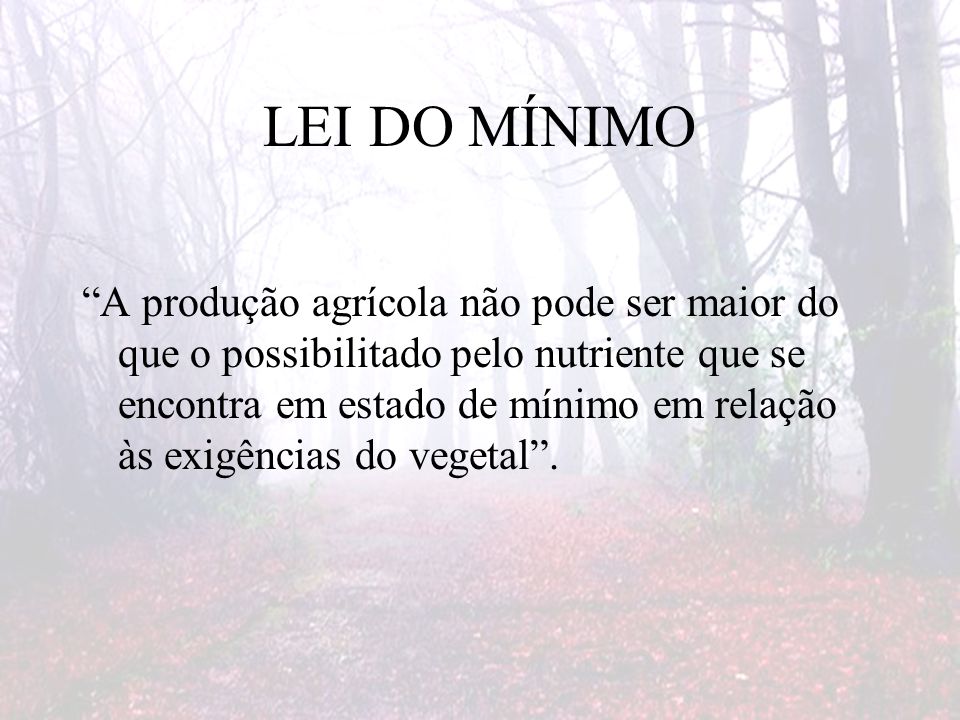 LEI DO MÍNIMO

“A produção agrícola não pode ser maior do que o possibilitado pelo nutriente que se encontra em estado de mínimo em relação às exigências do vegetal”.